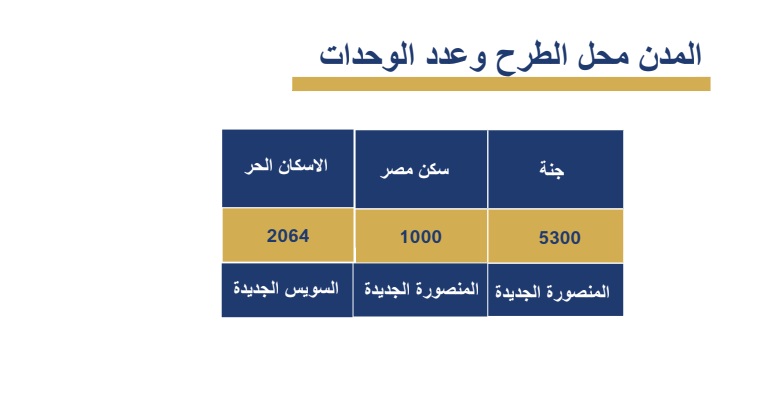 المدن محل الطرح وعدد الوحدات

| جنة | سكن مصر | الاسكان الحر |
|---|---|---|
| 5300 | 1000 | 2064 |
| المنصورة الجديدة | المنصورة الجديدة | السويس الجديدة |